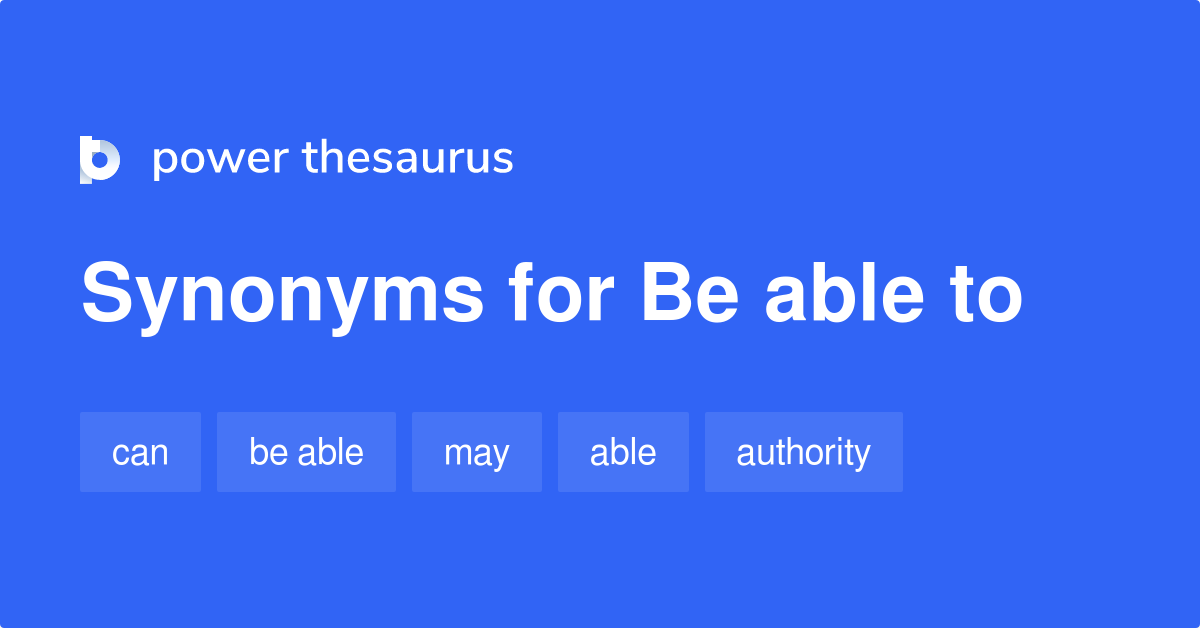 power thesaurus

Synonyms for Be able to

can
be able
may
able
authority